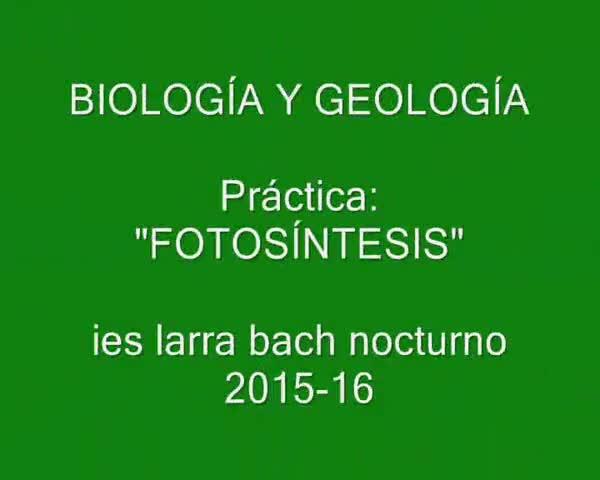 BIOLOGÍA Y GEOLOGÍA

Práctica:
"FOTOSÍNTESIS"

ies larra bach nocturno
2015-16